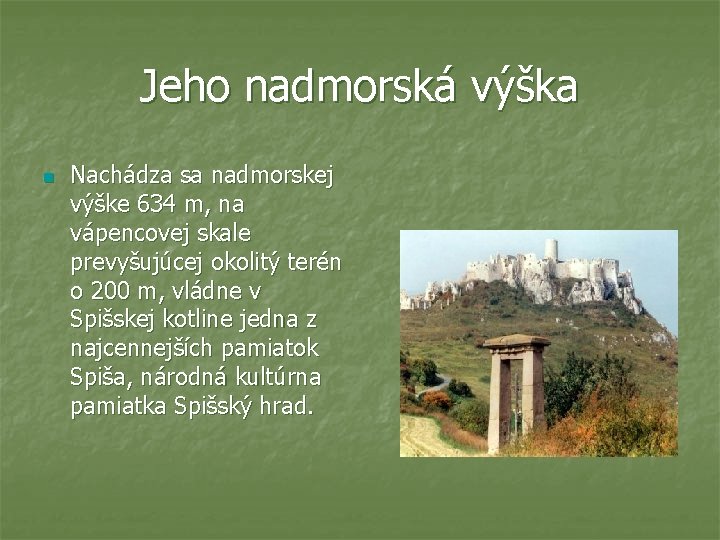 Jeho nadmorská výška

Nachádza sa nadmorskej výške 634 m, na vápencovej skale prevyšujúcej okolitý terén o 200 m, vládne v Spišskej kotline jedna z najcennejších pamiatok Spiša, národná kultúrna pamiatka Spišský hrad.